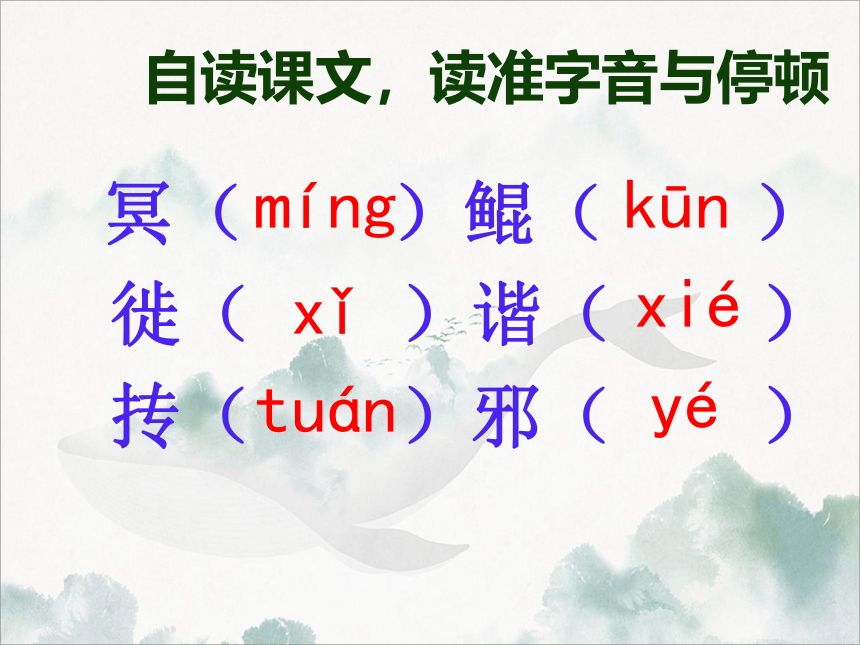 自读课文，读准字音与停顿

冥（míng）鲲（kūn）
徙（xǐ）谐（xié）
抟（tuán）邪（yé）